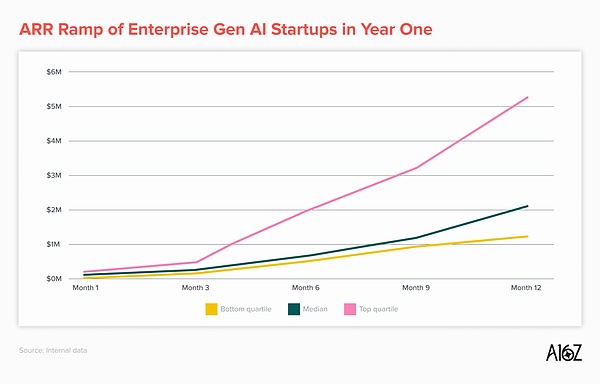 ARR Ramp of Enterprise Gen AI Startups in Year One

$6M
$5M
$4M
$3M
$2M
$1M
$0M

Month 1
Month 3
Month 6
Month 9
Month 12

Bottom quartile
Median
Top quartile

Source: Internal data

A16Z